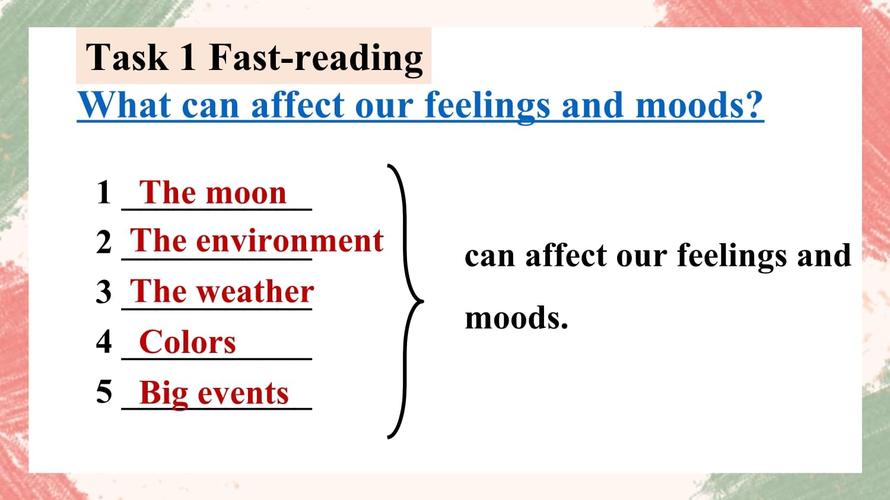 Task 1 Fast-reading

What can affect our feelings and moods?

1 The moon
2 The environment
3 The weather
4 Colors
5 Big events

can affect our feelings and moods.